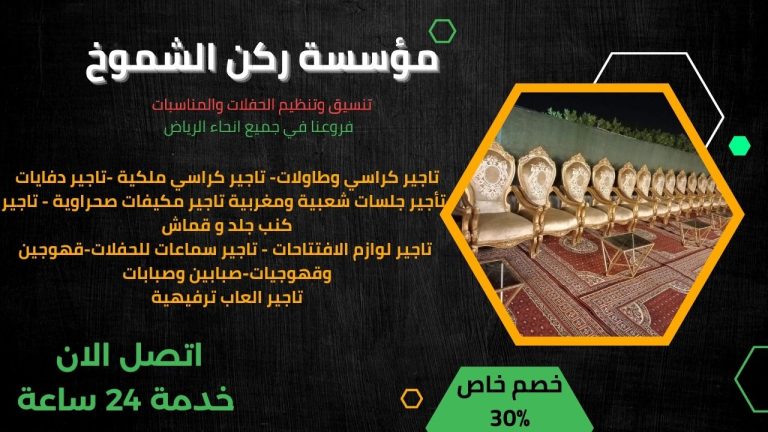 مؤسسة ركن الشموخ

تنسيق وتنظيم الحفلات والمناسبات
فروعنا في جميع انحاء الرياض

تاجير كراسي وطاولات- تاجير كراسي ملكية -تاجير دفايات تأجير جلسات شعبية ومغربية تاجير مكيفات صحراوية - تاجير كنب جلد و قماش
تاجير لوازم الافتتاحات - تاجير سماعات للحفلات-قهوجين وقهوجيات-صبابين وصبابات
تاجير العاب ترفيهية

اتصل الان
خدمة 24 ساعة

خصم خاص
30%